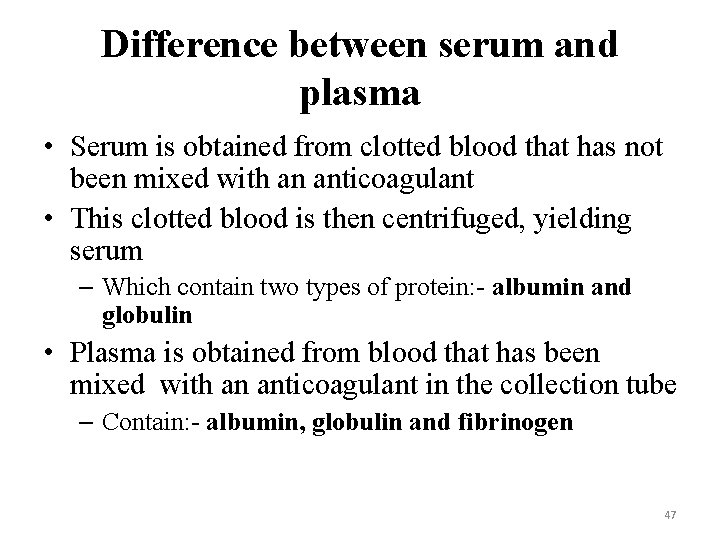 Difference between serum and plasma

• Serum is obtained from clotted blood that has not been mixed with an anticoagulant
• This clotted blood is then centrifuged, yielding serum
– Which contain two types of protein:- albumin and globulin
• Plasma is obtained from blood that has been mixed with an anticoagulant in the collection tube
– Contain:- albumin, globulin and fibrinogen

47